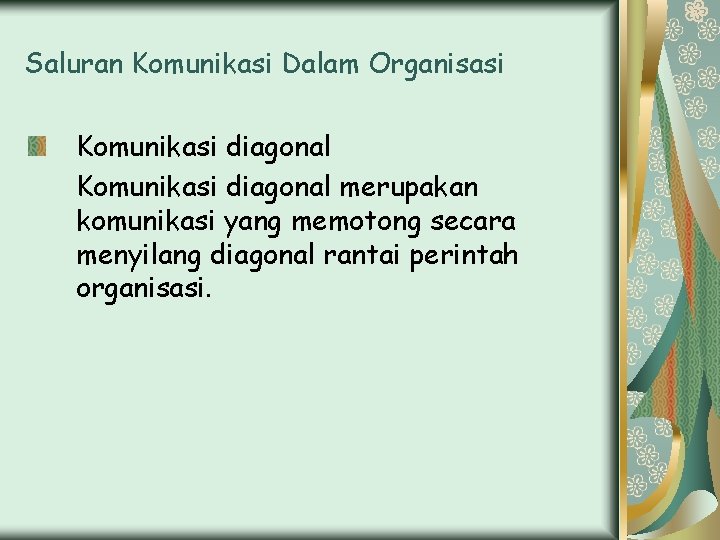 Saluran Komunikasi Dalam Organisasi

Komunikasi diagonal

Komunikasi diagonal merupakan komunikasi yang memotong secara menyilang diagonal rantai perintah organisasi.